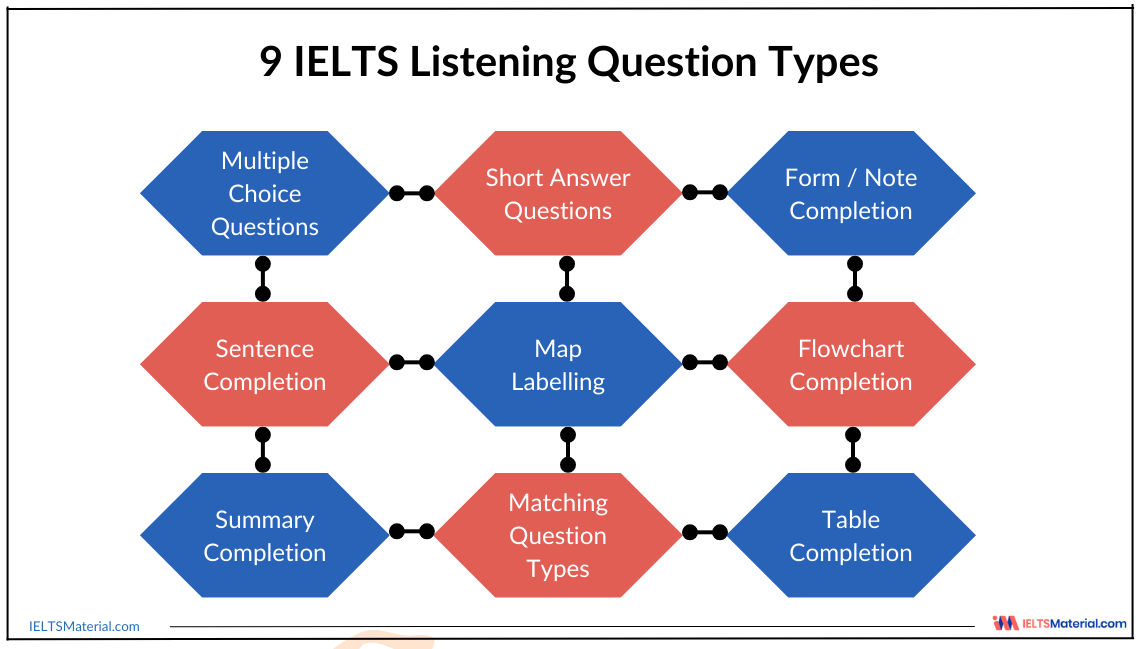 9 IELTS Listening Question Types

Multiple Choice Questions

Short Answer Questions

Form / Note Completion

Sentence Completion

Map Labelling

Flowchart Completion

Summary Completion

Matching Question Types

Table Completion

IELTSMaterial.com

IELTSMaterial.com